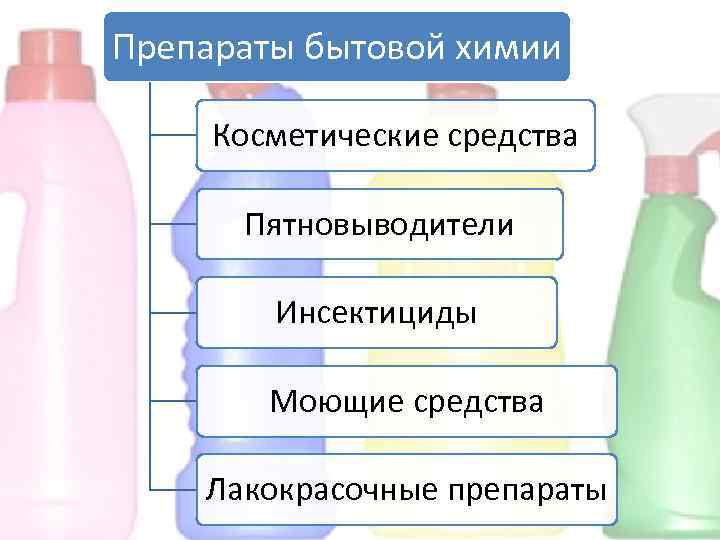 Препараты бытовой химии

Косметические средства

Пятновыводители

Инсектициды

Моющие средства

Лакокрасочные препараты